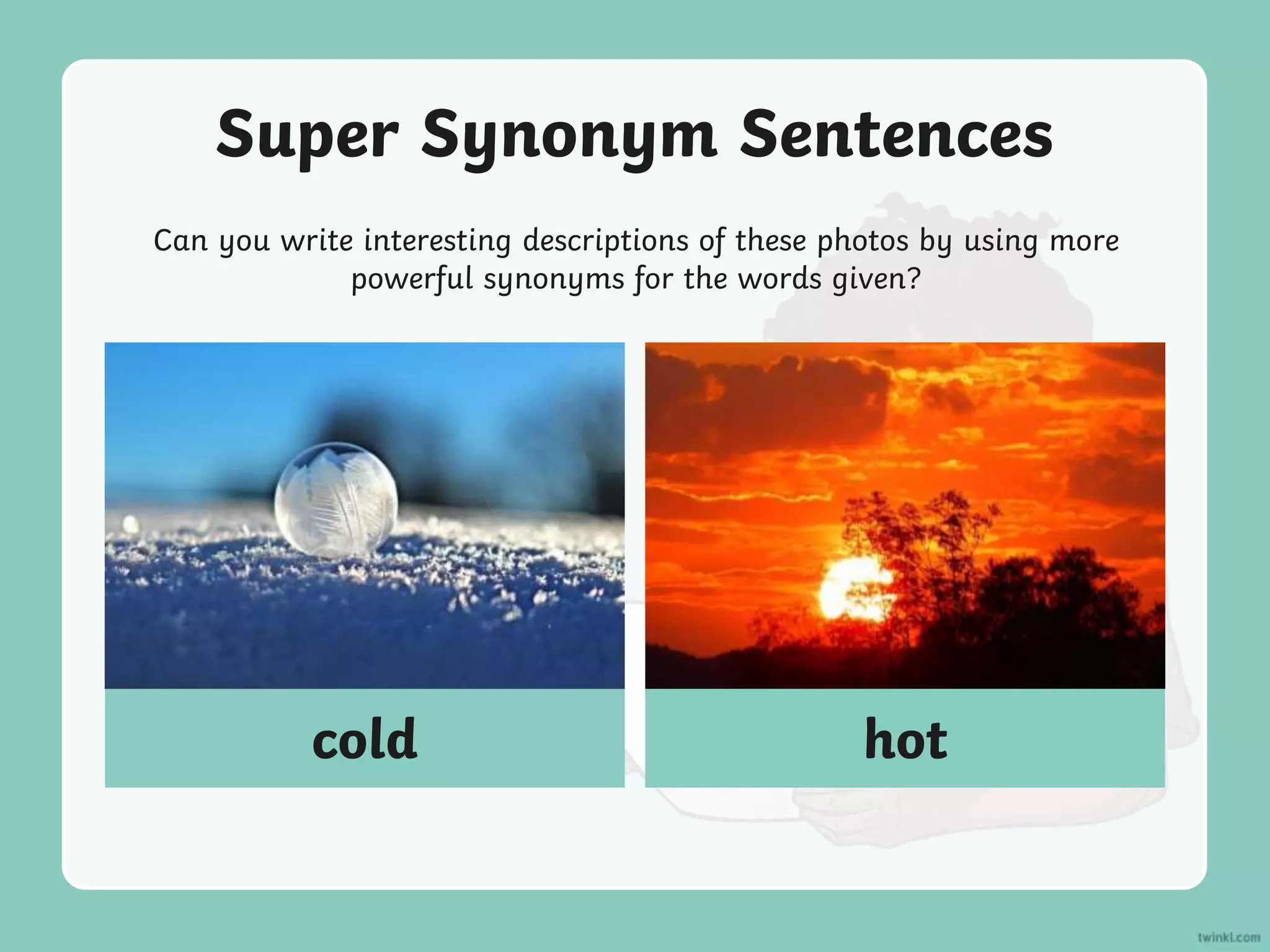 Super Synonym Sentences

Can you write interesting descriptions of these photos by using more powerful synonyms for the words given?

cold

hot

twinkl.com